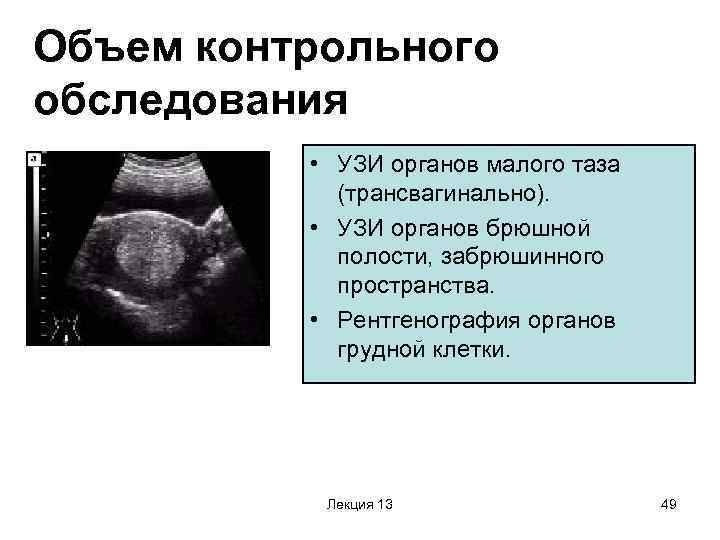 Объем контрольного обследования

• УЗИ органов малого таза (трансвагинально).
• УЗИ органов брюшной полости, забрюшинного пространства.
• Рентгенография органов грудной клетки.

Лекция 13

49